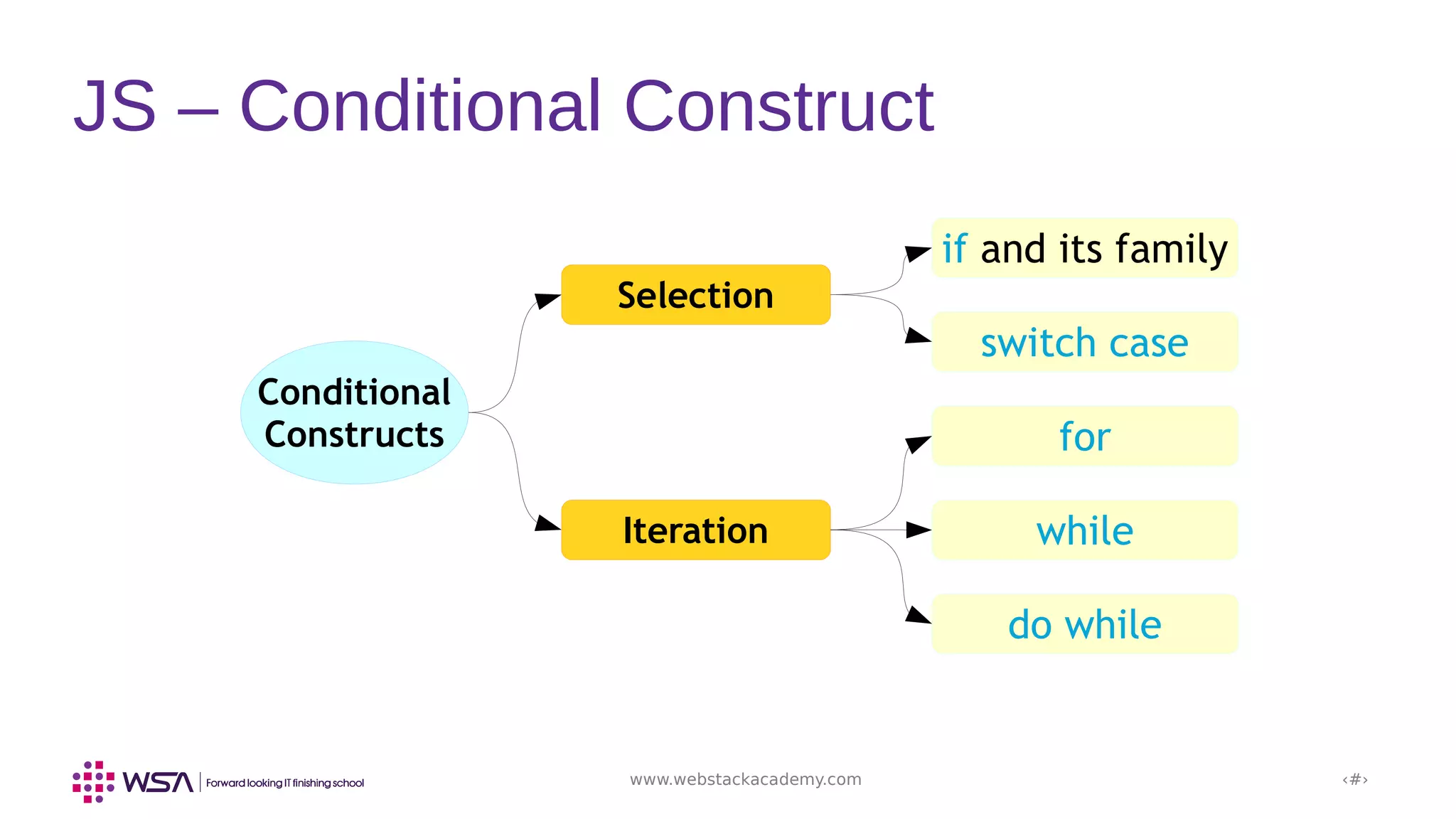 JS – Conditional Construct

Conditional Constructs

Selection

Iteration

if and its family

switch case

for

while

do while

WSA | Forward looking IT finishing school

www.webstackacademy.com

‹#›